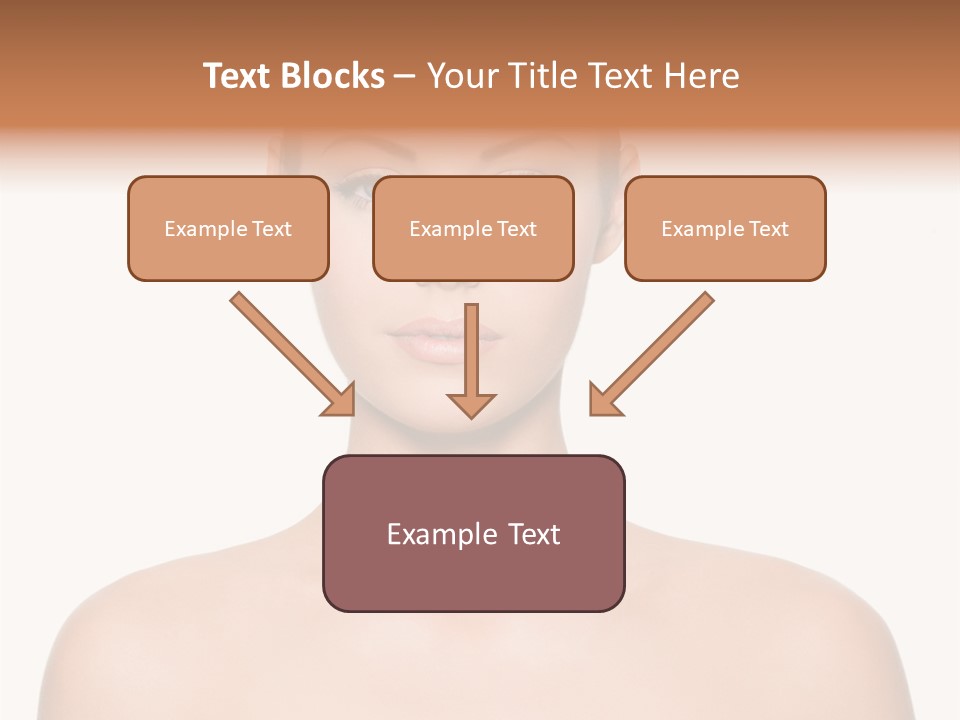 Text Blocks – Your Title Text Here

Example Text

Example Text

Example Text

Example Text